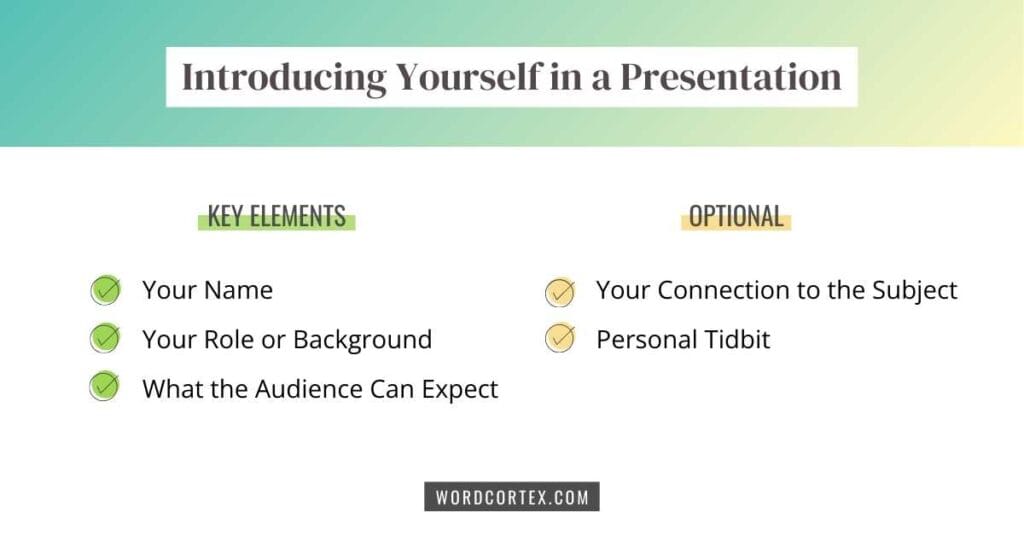 Introducing Yourself in a Presentation

KEY ELEMENTS

Your Name

Your Role or Background

What the Audience Can Expect

OPTIONAL

Your Connection to the Subject

Personal Tidbit

WORDCORTEX.COM